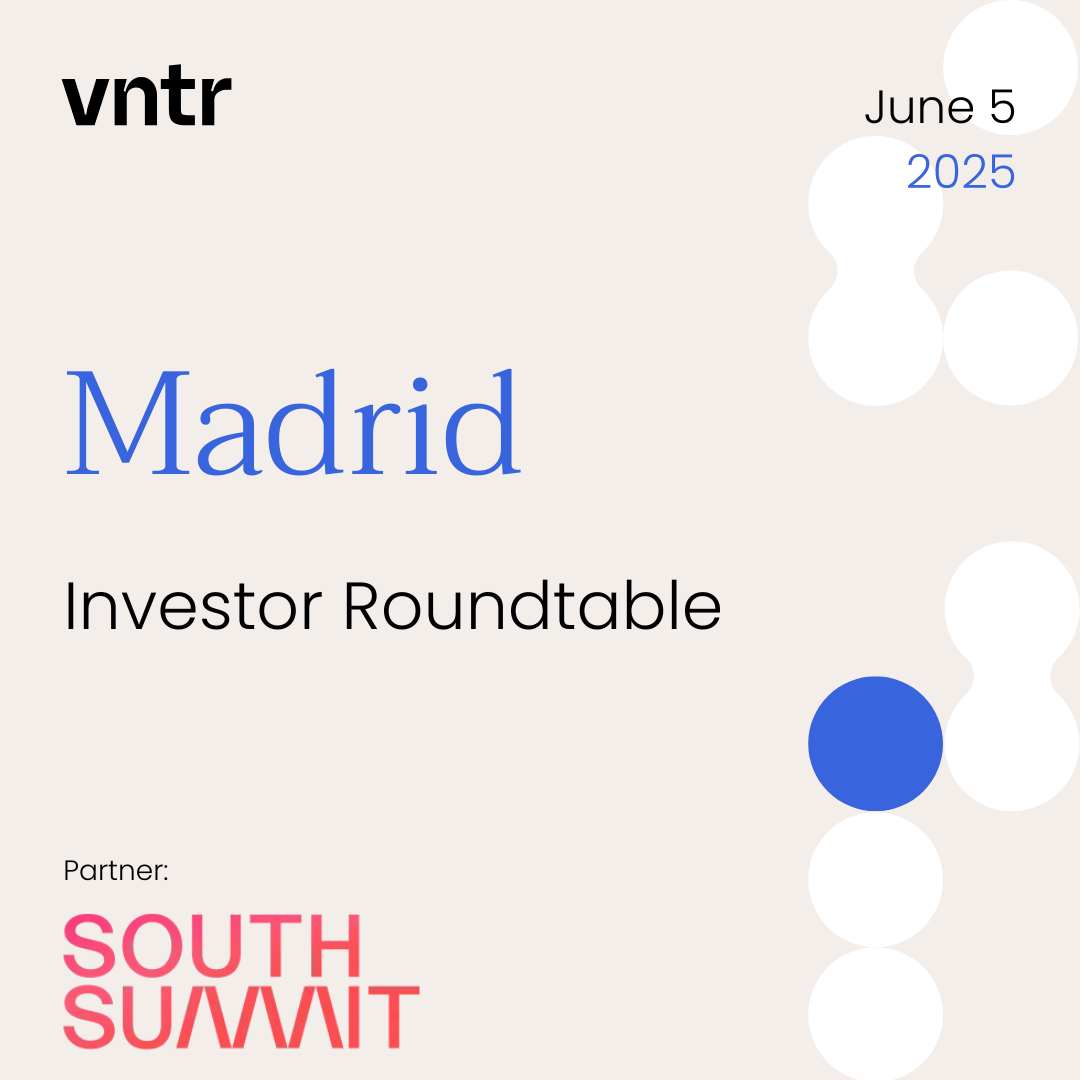 vntr

June 5
2025

Madrid

Investor Roundtable

Partner:

SOUTH
SUMMIT